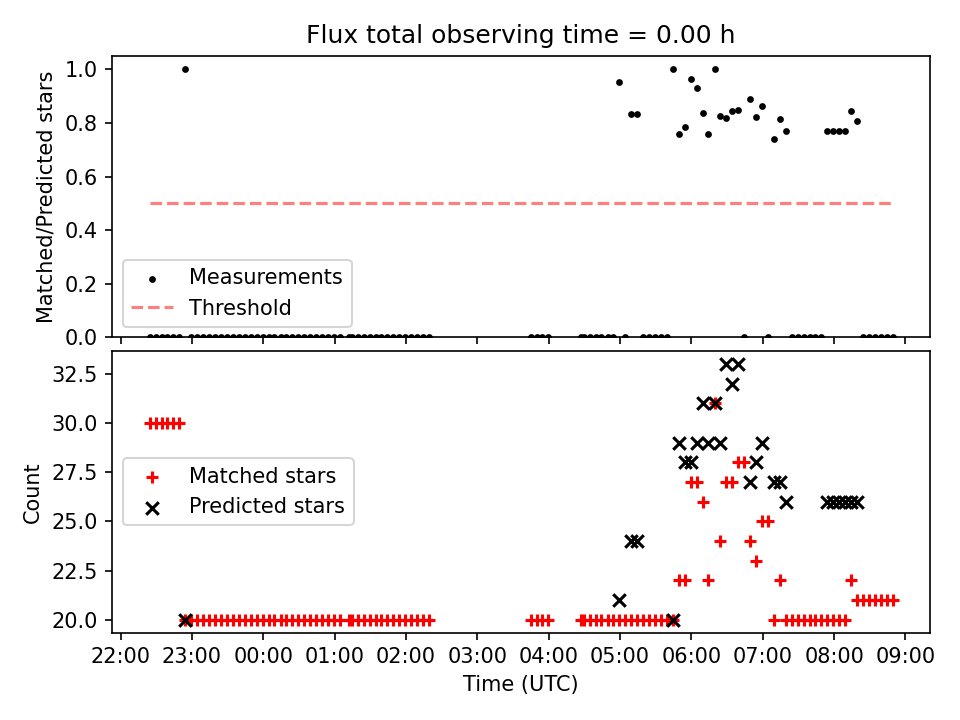 Flux total observing time = 0.00 h

Matched/Predicted stars

1.0
0.8
0.6
0.4
0.2
0.0

Measurements
Threshold

Count

32.5
30.0
27.5
25.0
22.5
20.0

Matched stars
Predicted stars

22:00 23:00 00:00 01:00 02:00 03:00 04:00 05:00 06:00 07:00 08:00 09:00

Time (UTC)